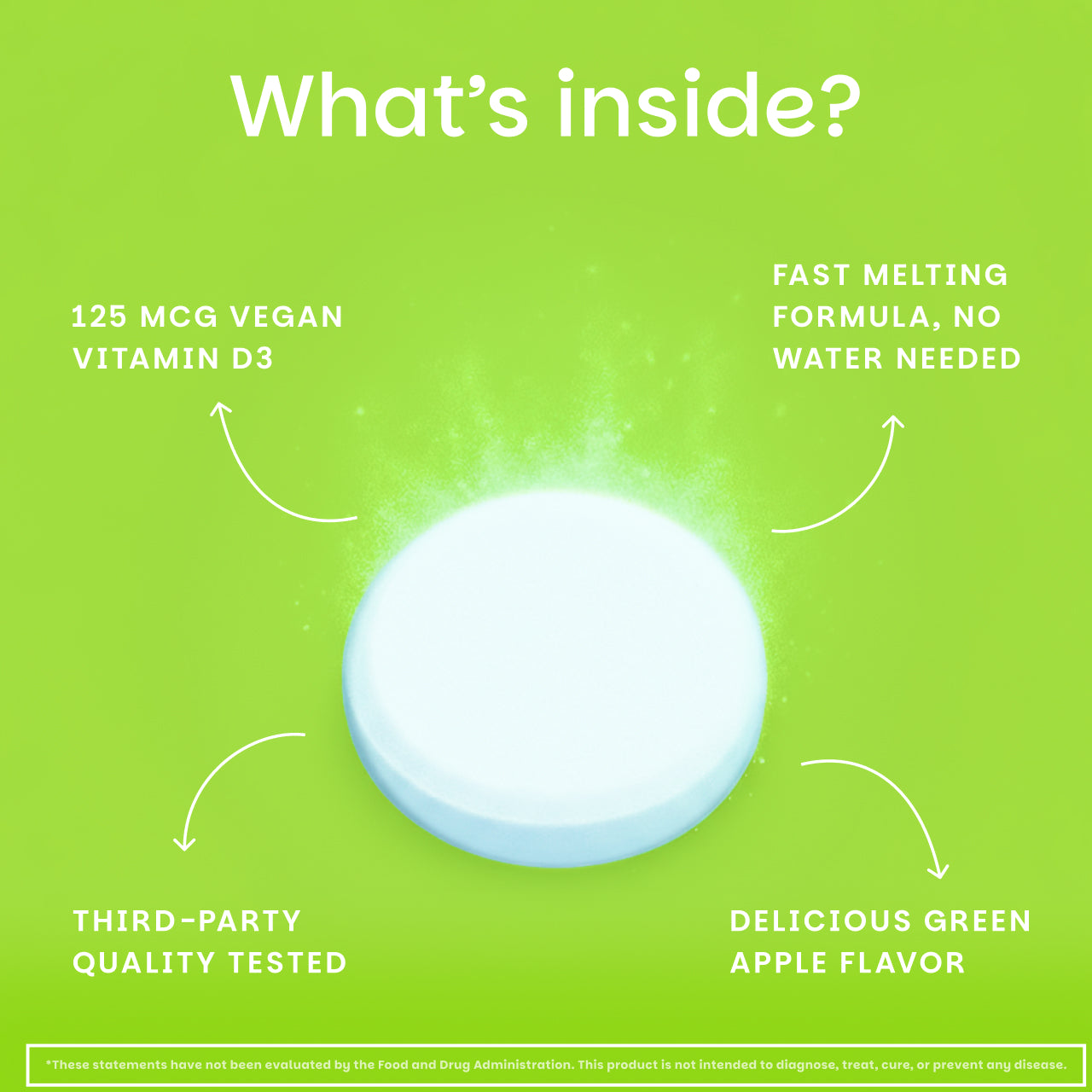 What's inside?

125 MCG VEGAN VITAMIN D3

FAST MELTING FORMULA, NO WATER NEEDED

THIRD-PARTY QUALITY TESTED

DELICIOUS GREEN APPLE FLAVOR

*These statements have not been evaluated by the Food and Drug Administration. This product is not intended to diagnose, treat, cure, or prevent any disease.